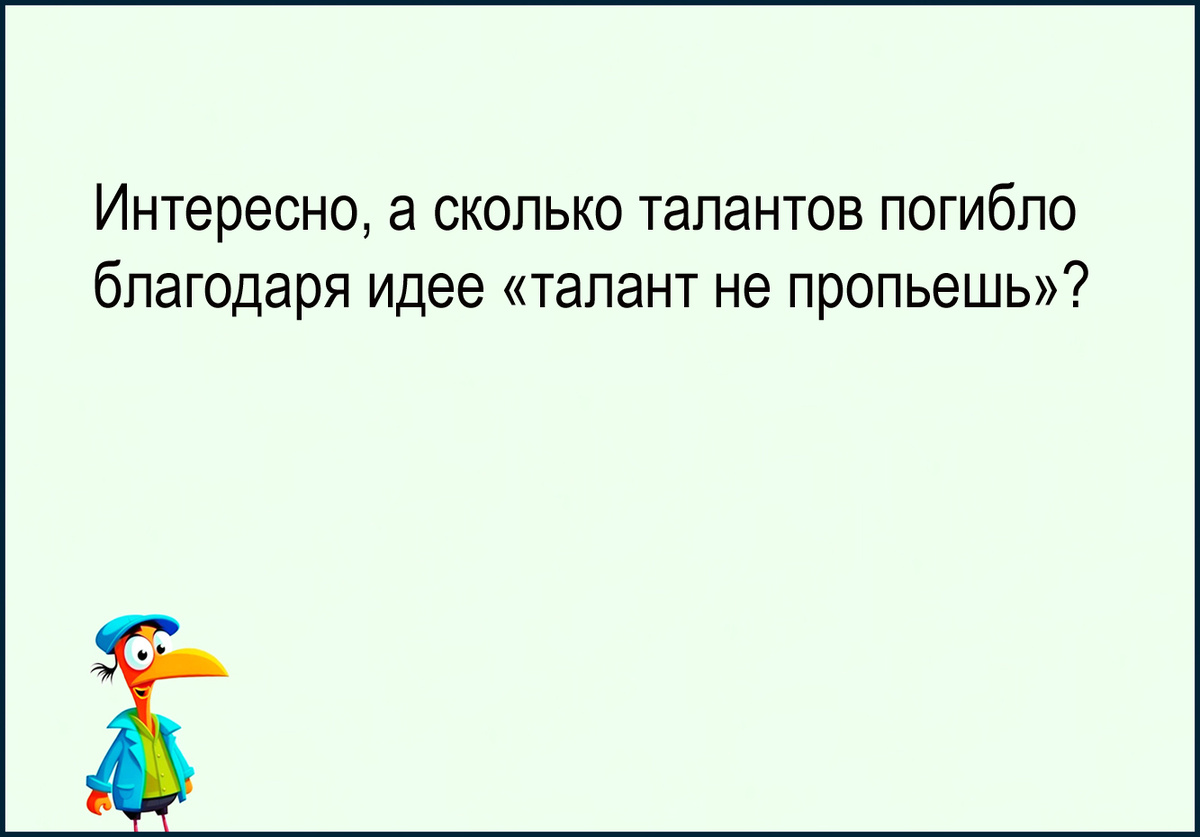 Интересно, а сколько талантов погибло благодаря идее «талант не пропьешь»?